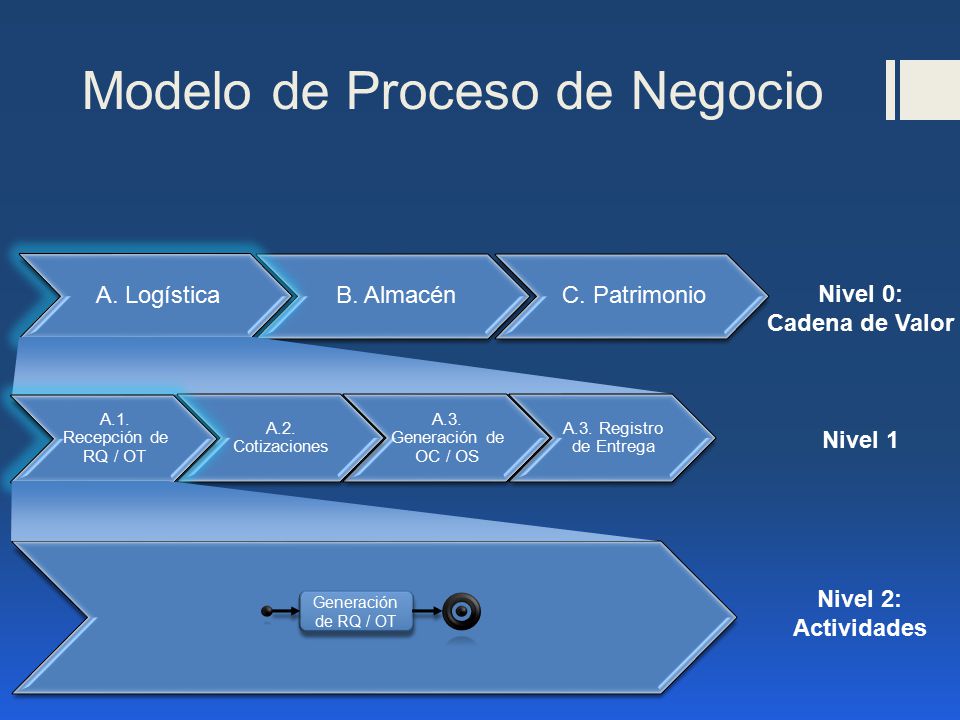 Modelo de Proceso de Negocio

A. Logística

B. Almacén

C. Patrimonio

Nivel 0: Cadena de Valor

A.1. Recepción de RQ / OT

A.2. Cotizaciones

A.3. Generación de OC / OS

A.3. Registro de Entrega

Nivel 1

Generación de RQ / OT

Nivel 2: Actividades